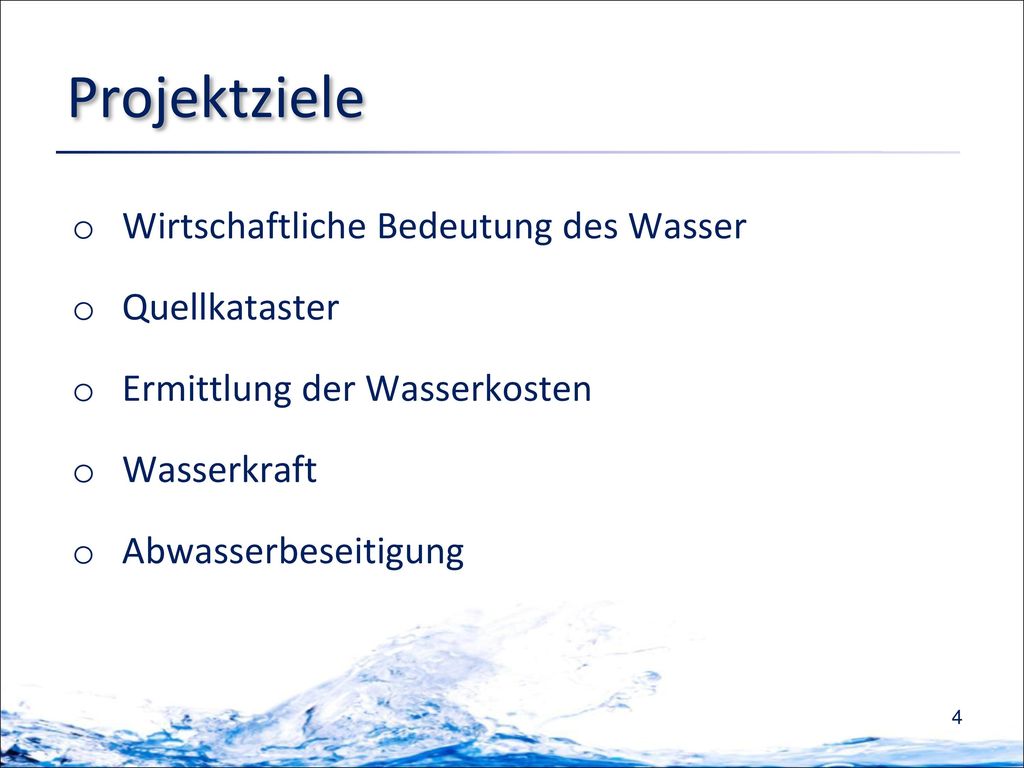 Projektziele

o Wirtschaftliche Bedeutung des Wasser

o Quellkataster

o Ermittlung der Wasserkosten

o Wasserkraft

o Abwasserbeseitigung

4